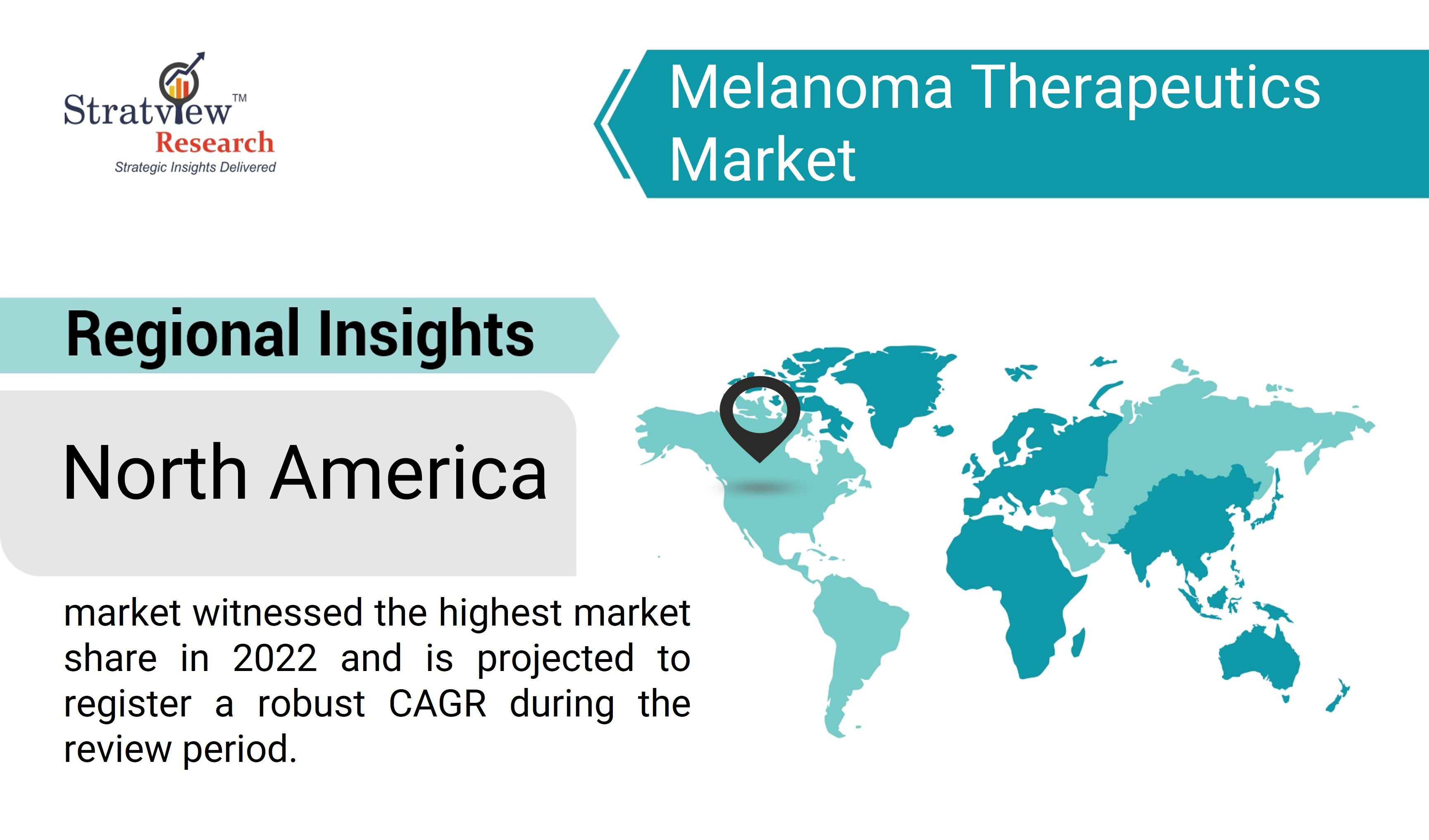 Stratview™
Research
Strategic Insights Delivered

Melanoma Therapeutics Market

Regional Insights

North America

market witnessed the highest market share in 2022 and is projected to register a robust CAGR during the review period.